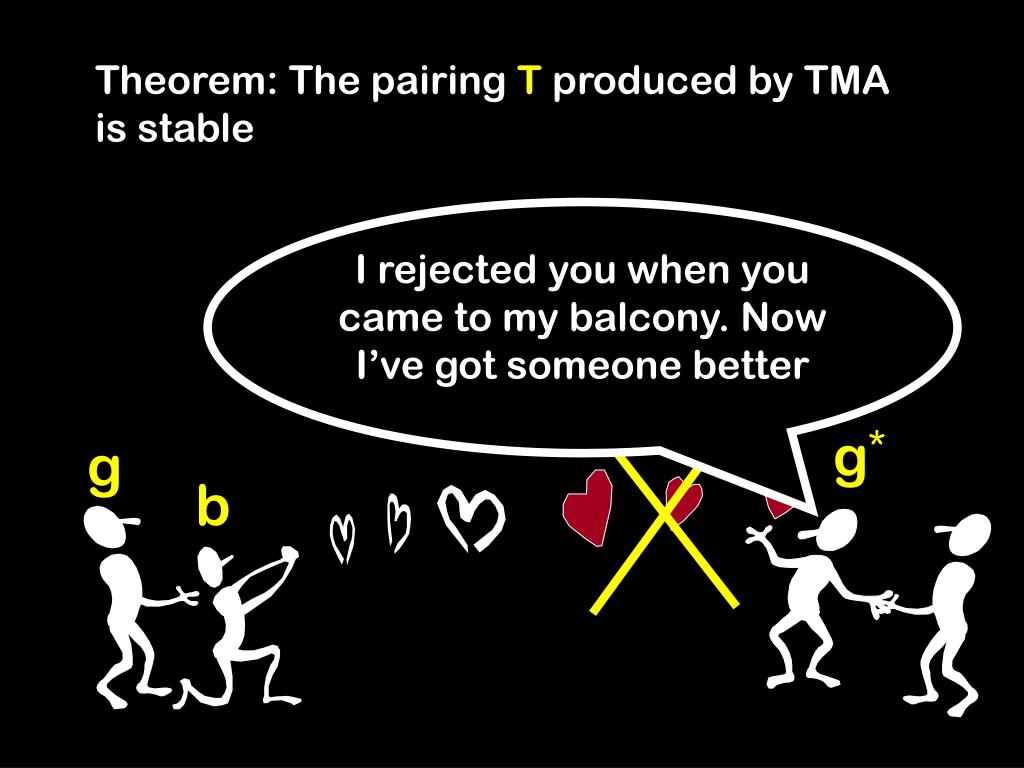 Theorem: The pairing T produced by TMA is stable

I rejected you when you came to my balcony. Now I've got someone better

g

b

$g^*$